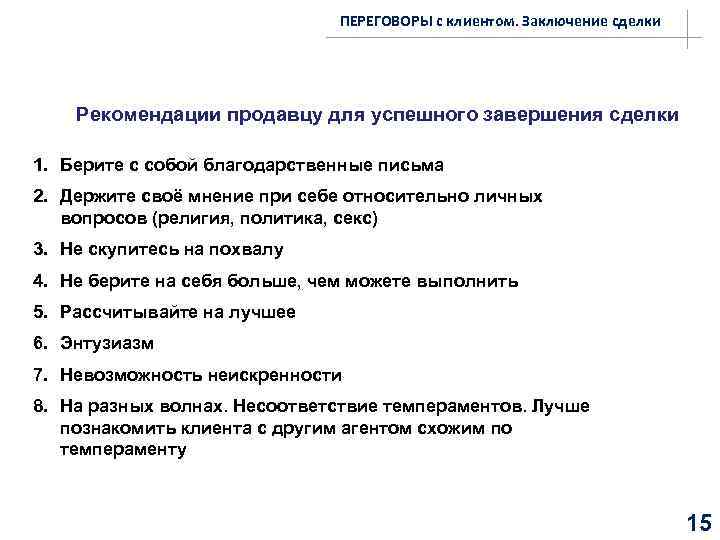 ПЕРЕГОВОРЫ с клиентом. Заключение сделки

Рекомендации продавцу для успешного завершения сделки

1. Берите с собой благодарственные письма
2. Держите своё мнение при себе относительно личных вопросов (религия, политика, секс)
3. Не скупитесь на похвалу
4. Не берите на себя больше, чем можете выполнить
5. Рассчитывайте на лучшее
6. Энтузиазм
7. Невозможность неискренности
8. На разных волнах. Несоответствие темпераментов. Лучше познакомить клиента с другим агентом схожим по темпераменту

15